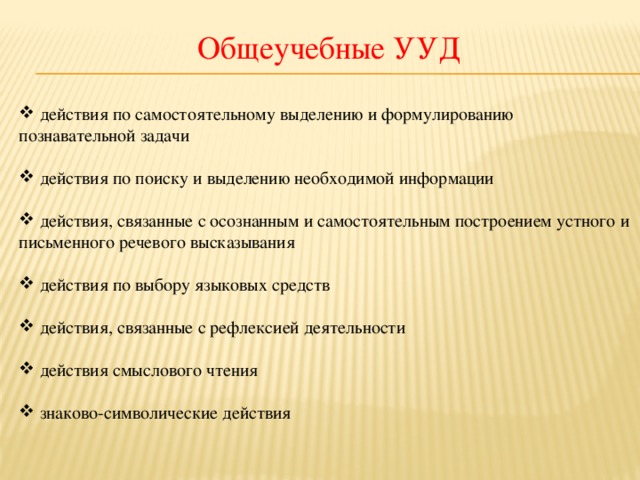 Общеучебные УУД

❖ действия по самостоятельному выделению и формулированию познавательной задачи

❖ действия по поиску и выделению необходимой информации

❖ действия, связанные с осознанным и самостоятельным построением устного и письменного речевого высказывания

❖ действия по выбору языковых средств

❖ действия, связанные с рефлексией деятельности

❖ действия смыслового чтения

❖ знаково-символические действия